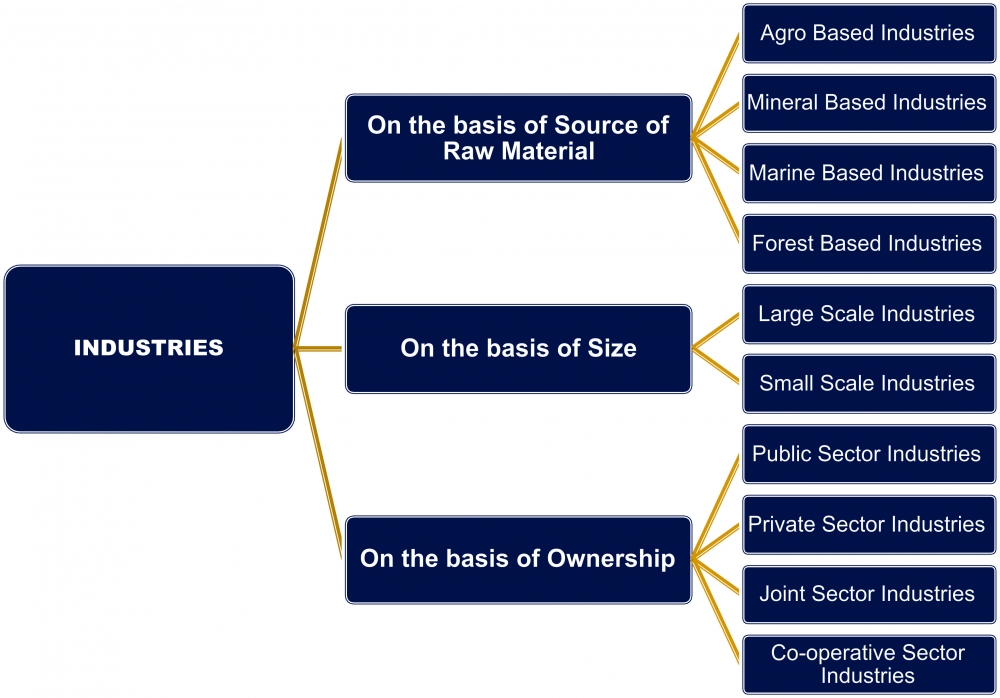 INDUSTRIES

On the basis of Source of Raw Material

Agro Based Industries

Mineral Based Industries

Marine Based Industries

Forest Based Industries

On the basis of Size

Large Scale Industries

Small Scale Industries

On the basis of Ownership

Public Sector Industries

Private Sector Industries

Joint Sector Industries

Co-operative Sector Industries